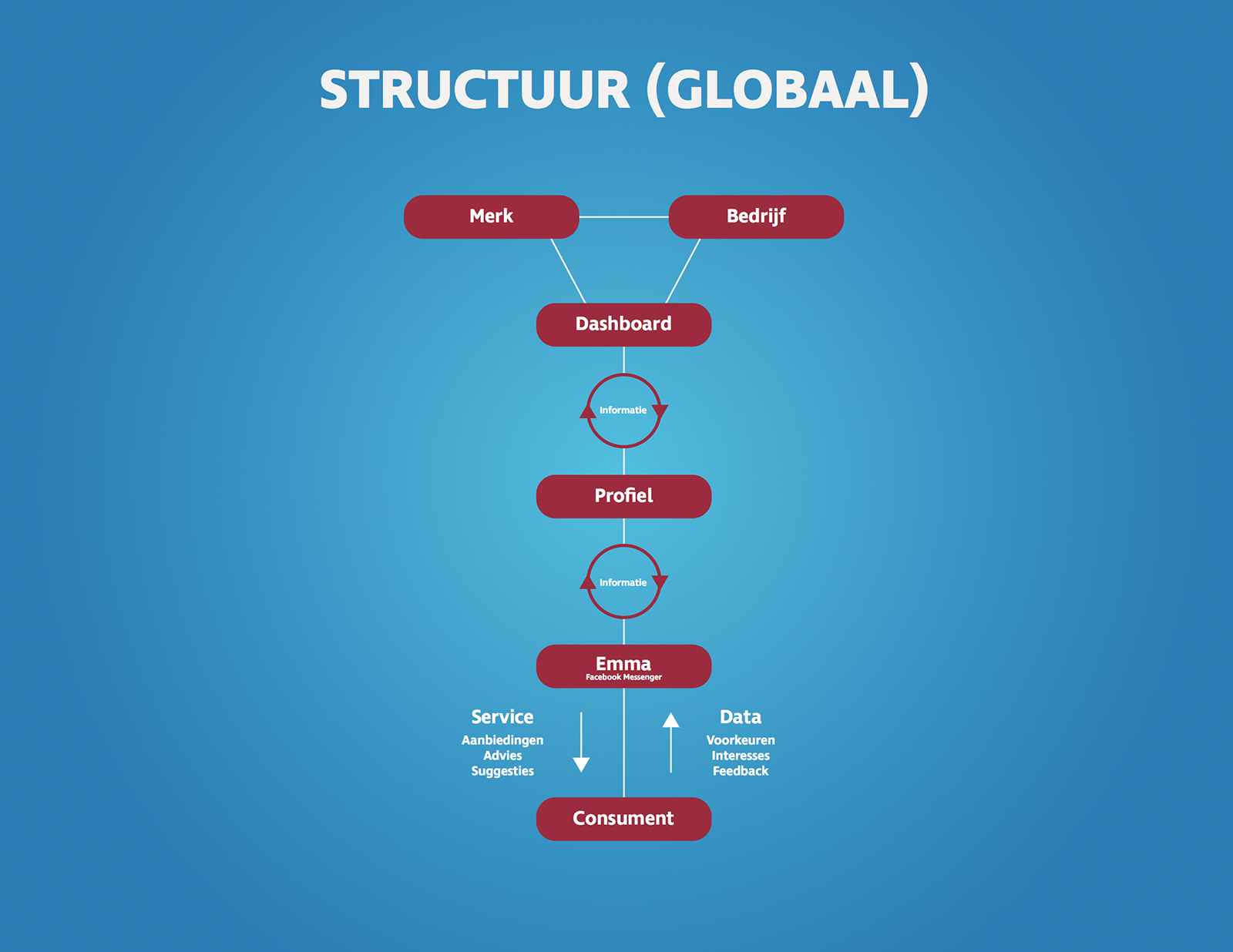 STRUCTUUR (GLOBAAL)

Merk

Bedrijf

Dashboard

Informatie

Profiel

Informatie

Emma
Facebook Messenger

Service
Aanbiedingen
Advies
Suggesties

Data
Voorkeuren
Interesses
Feedback

Consument